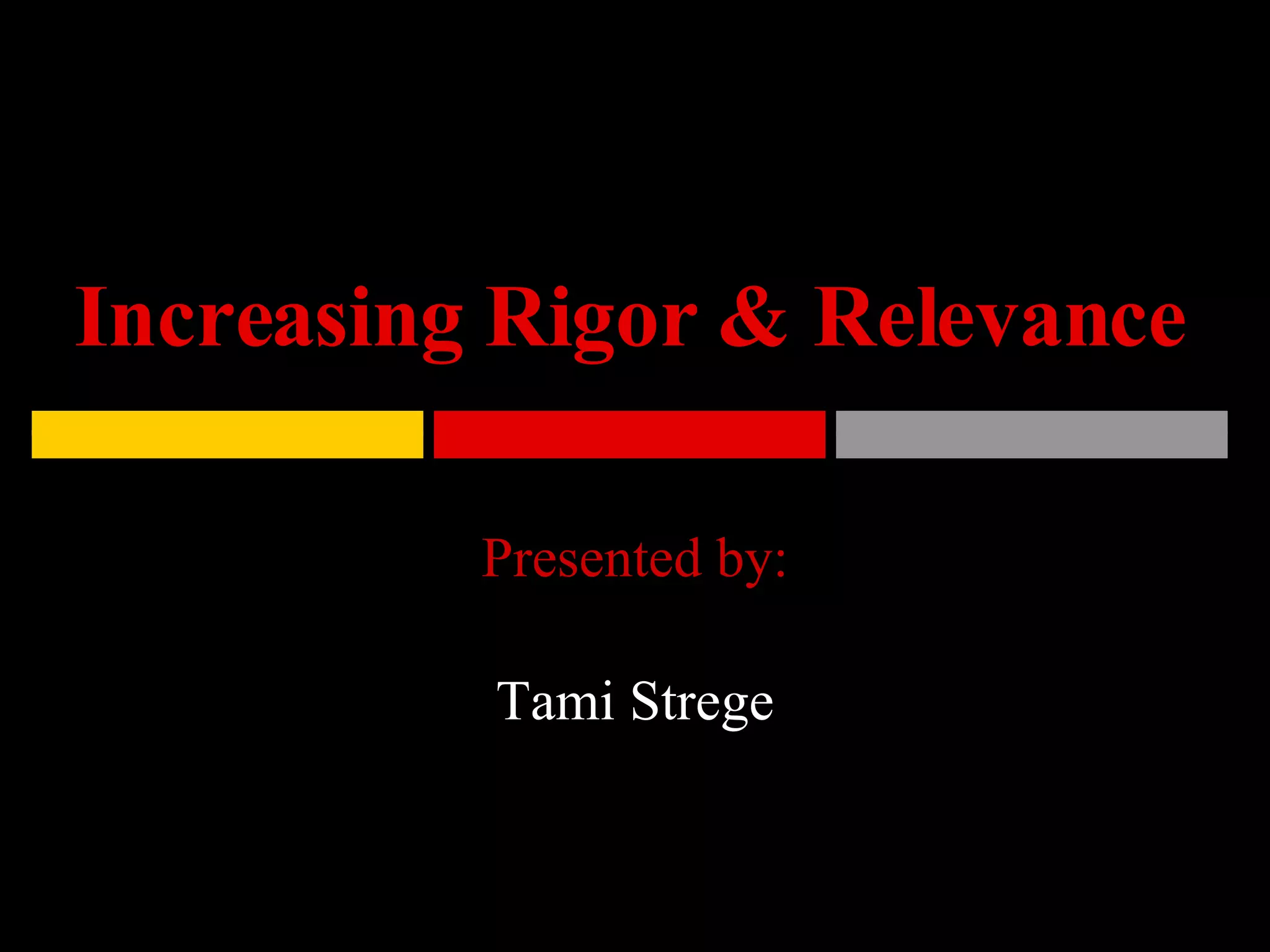 Increasing Rigor & Relevance

Presented by:

Tami Strege